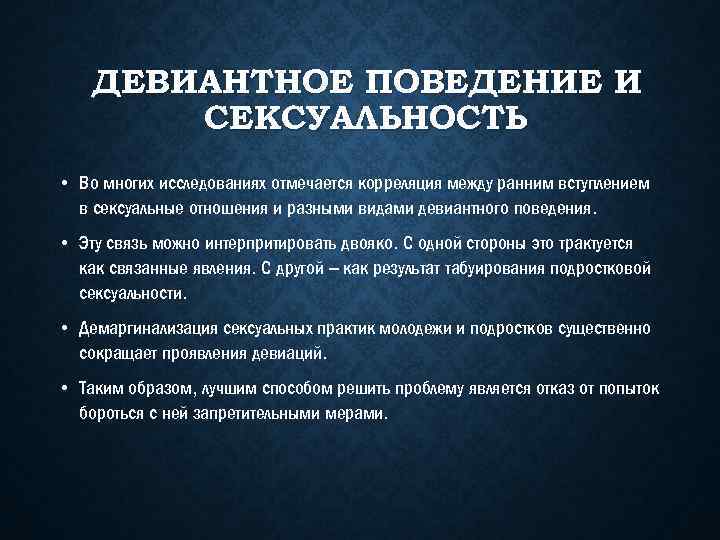 ДЕВИАНТНОЕ ПОВЕДЕНИЕ И СЕКСУАЛЬНОСТЬ

• Во многих исследованиях отмечается корреляция между ранним вступлением в сексуальные отношения и разными видами девиантного поведения.

• Эту связь можно интерпритировать двояко. С одной стороны это трактуется как связанные явления. С другой – как результат табуирования подростковой сексуальности.

• Демаргинализация сексуальных практик молодежи и подростков существенно сокращает проявления девиаций.

• Таким образом, лучшим способом решить проблему является отказ от попыток бороться с ней запретительными мерами.